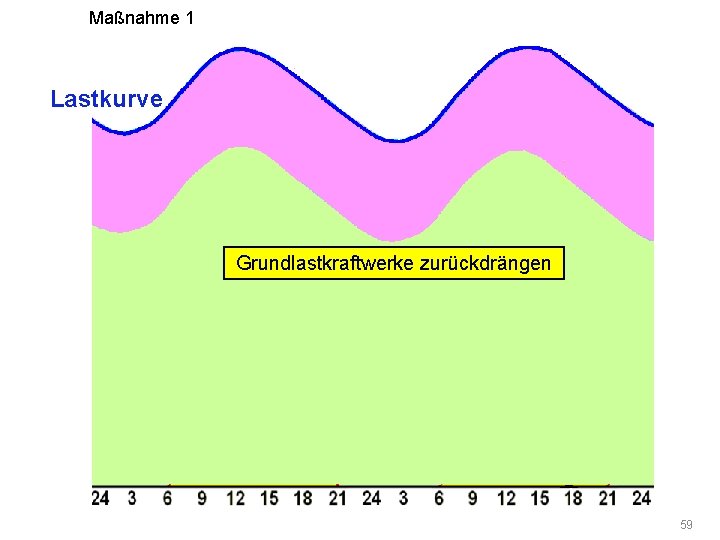 Maßnahme 1

Lastkurve

Grundlastkraftwerke zurückdrängen

24 3 6 9 12 15 18 21 24 3 6 9 12 15 18 21 24

59